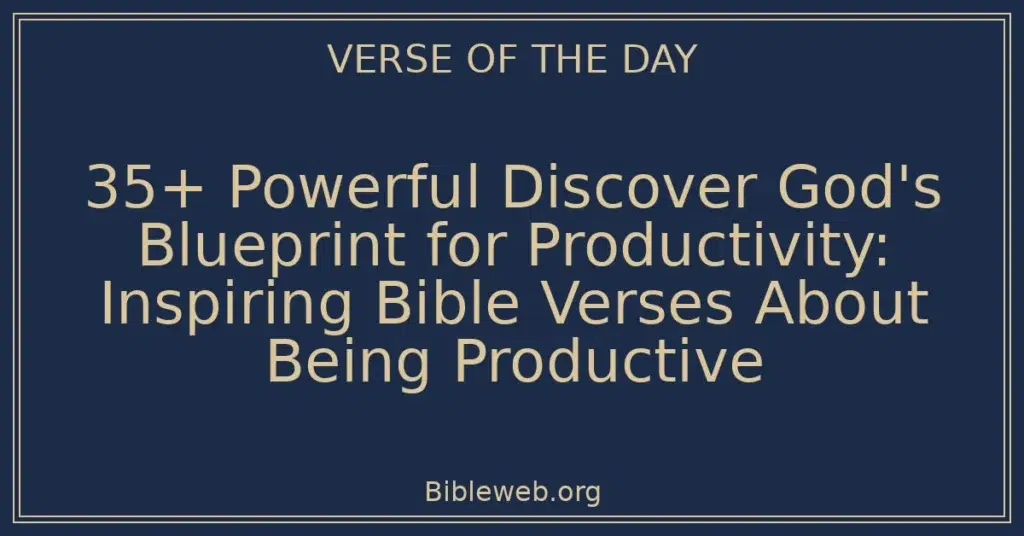 VERSE OF THE DAY

35+ Powerful Discover God's Blueprint for Productivity: Inspiring Bible Verses About Being Productive

Bibleweb.org